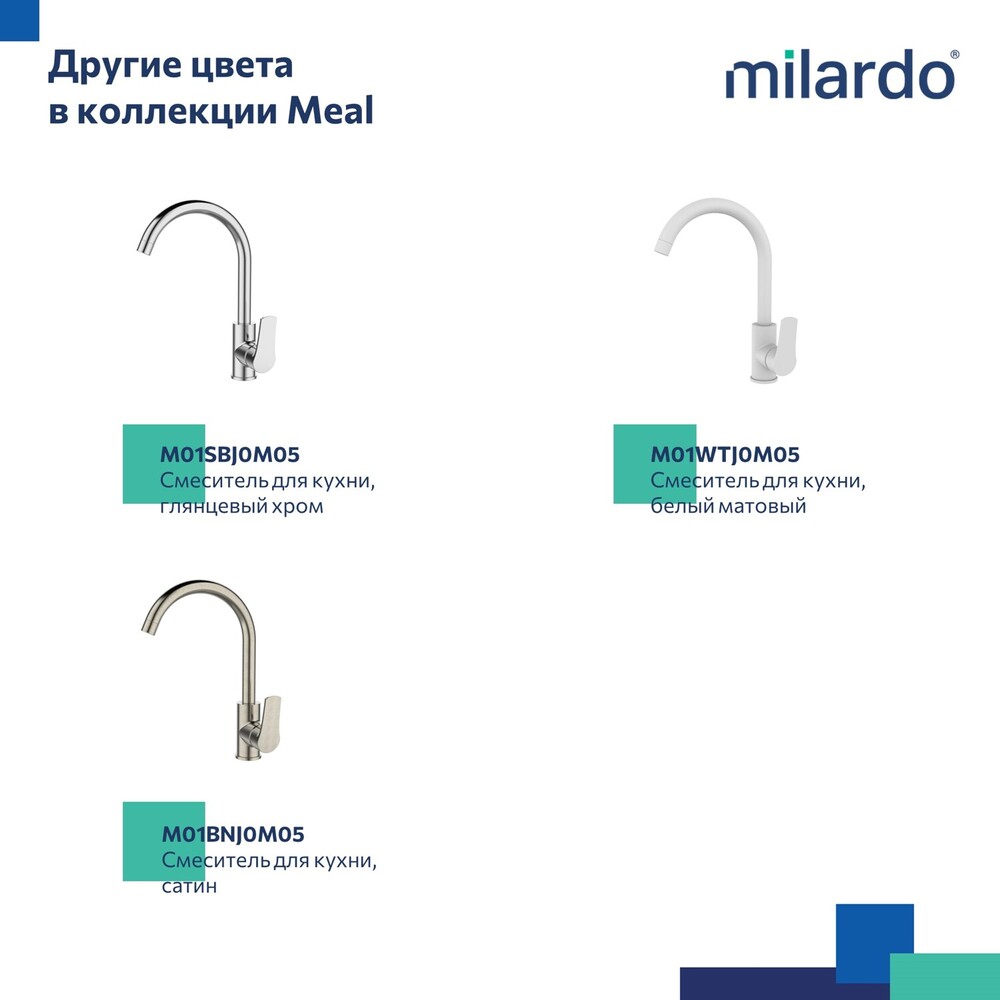 Другие цвета в коллекции Meal

milardo®

M01SBJ0M05
Смеситель для кухни, глянцевый хром

M01WTJ0M05
Смеситель для кухни, белый матовый

M01BNJ0M05
Смеситель для кухни, сатин